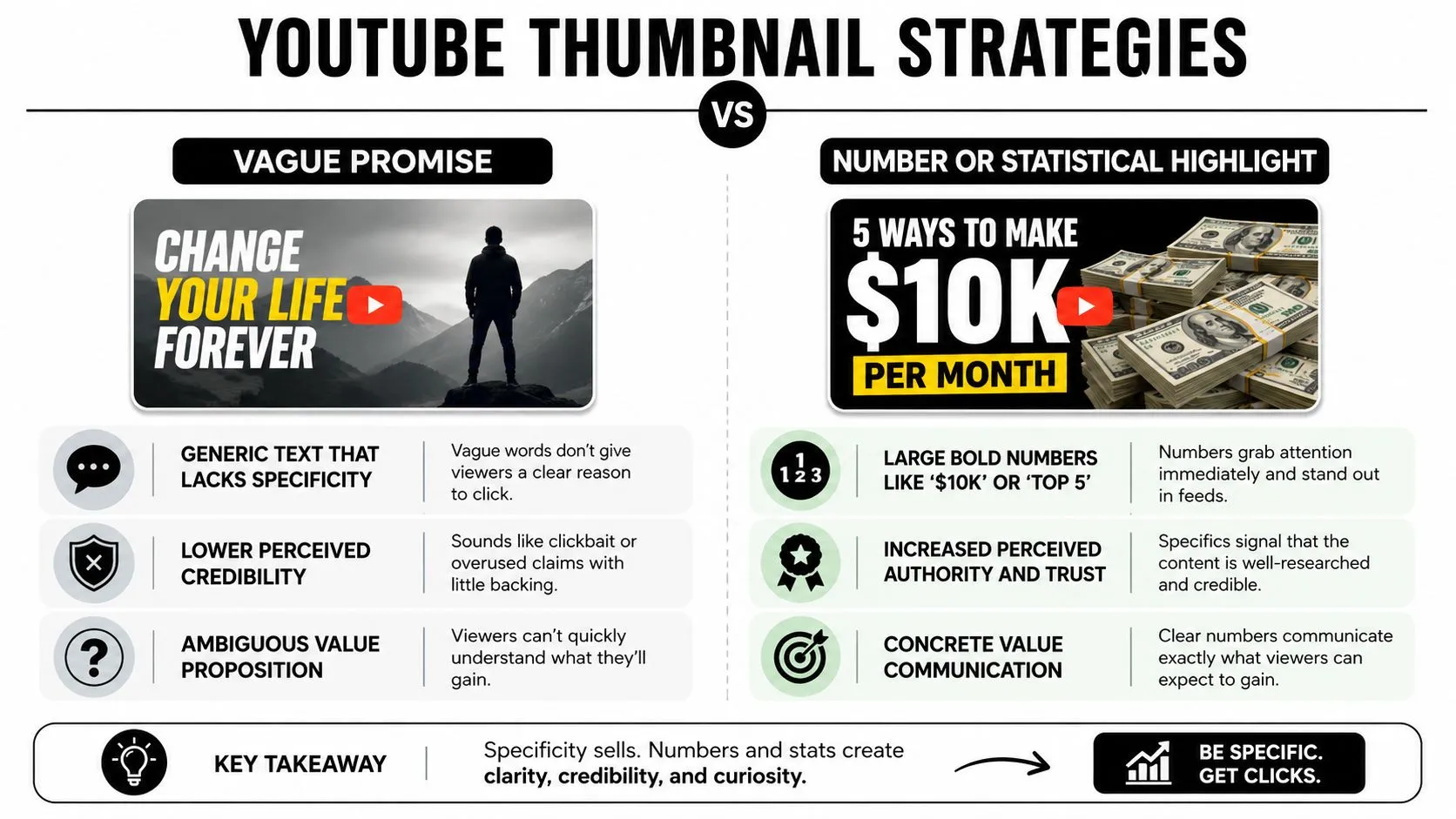 YOUTUBE THUMBNAIL STRATEGIES

VS

VAGUE PROMISE

CHANGE YOUR LIFE FOREVER

GENERIC TEXT THAT LACKS SPECIFICITY

Vague words don't give viewers a clear reason to click.

LOWER PERCEIVED CREDIBILITY

Sounds like clickbait or overused claims with little backing.

AMBIGUOUS VALUE PROPOSITION

Viewers can't quickly understand what they'll gain.

NUMBER OR STATISTICAL HIGHLIGHT

5 WAYS TO MAKE $10K PER MONTH

1 2 3

LARGE BOLD NUMBERS LIKE '$10K' OR 'TOP 5'

Numbers grab attention immediately and stand out in feeds.

INCREASED PERCEIVED AUTHORITY AND TRUST

Specifics signal that the content is well-researched and credible.

CONCRETE VALUE COMMUNICATION

Clear numbers communicate exactly what viewers can expect to gain.

KEY TAKEAWAY

Specificity sells. Numbers and stats create clarity, credibility, and curiosity.

BE SPECIFIC. GET CLICKS.